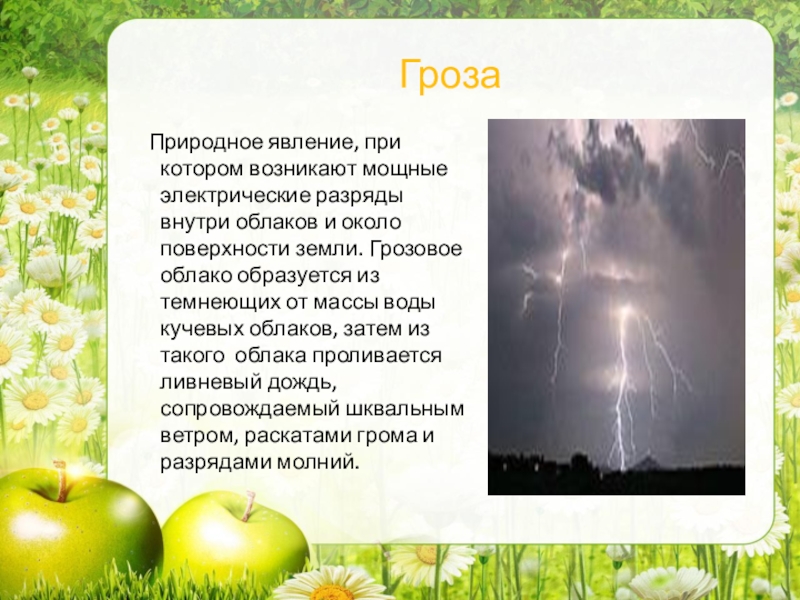 Гроза

Природное явление, при котором возникают мощные электрические разряды внутри облаков и около поверхности земли. Грозовое облако образуется из темнеющих от массы воды кучевых облаков, затем из такого облака проливается ливневый дождь, сопровождаемый шквальным ветром, раскатами грома и разрядами молний.